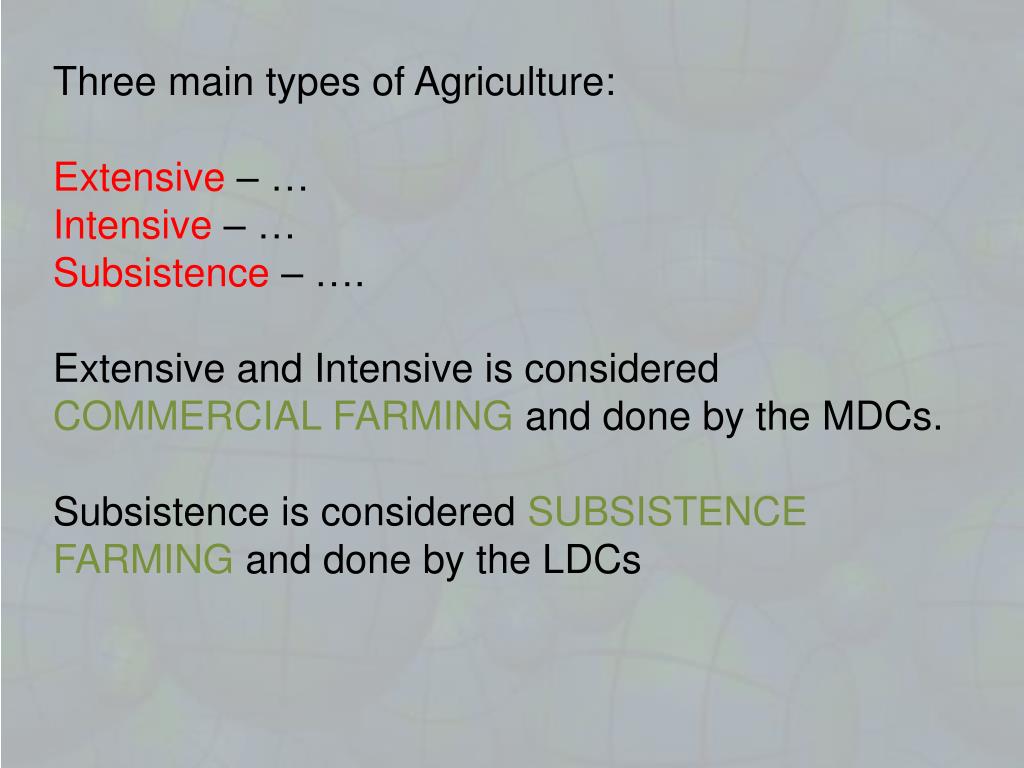 Three main types of Agriculture:

Extensive – …
Intensive – …
Subsistence – ….

Extensive and Intensive is considered COMMERCIAL FARMING and done by the MDCs.

Subsistence is considered SUBSISTENCE FARMING and done by the LDCs